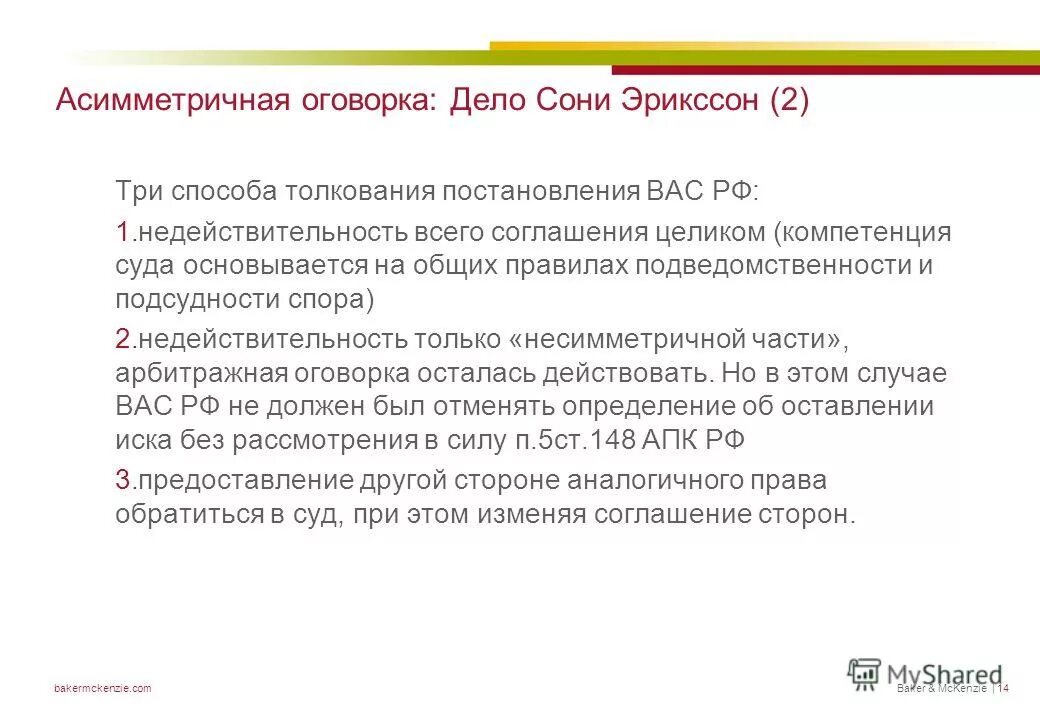 Асимметричная оговорка: Дело Сони Эрикссон (2)

Три способа толкования постановления ВАС РФ:

1.недействительность всего соглашения целиком (компетенция суда основывается на общих правилах подведомственности и подсудности спора)

2.недействительность только «несимметричной части», арбитражная оговорка осталась действовать. Но в этом случае ВАС РФ не должен был отменять определение об оставлении иска без рассмотрения в силу п.5ст.148 АПК РФ

3.предоставление другой стороне аналогичного права обратиться в суд, при этом изменяя соглашение сторон.

bakermckenzie.com

MyShared

Baker & McKenzie | 14